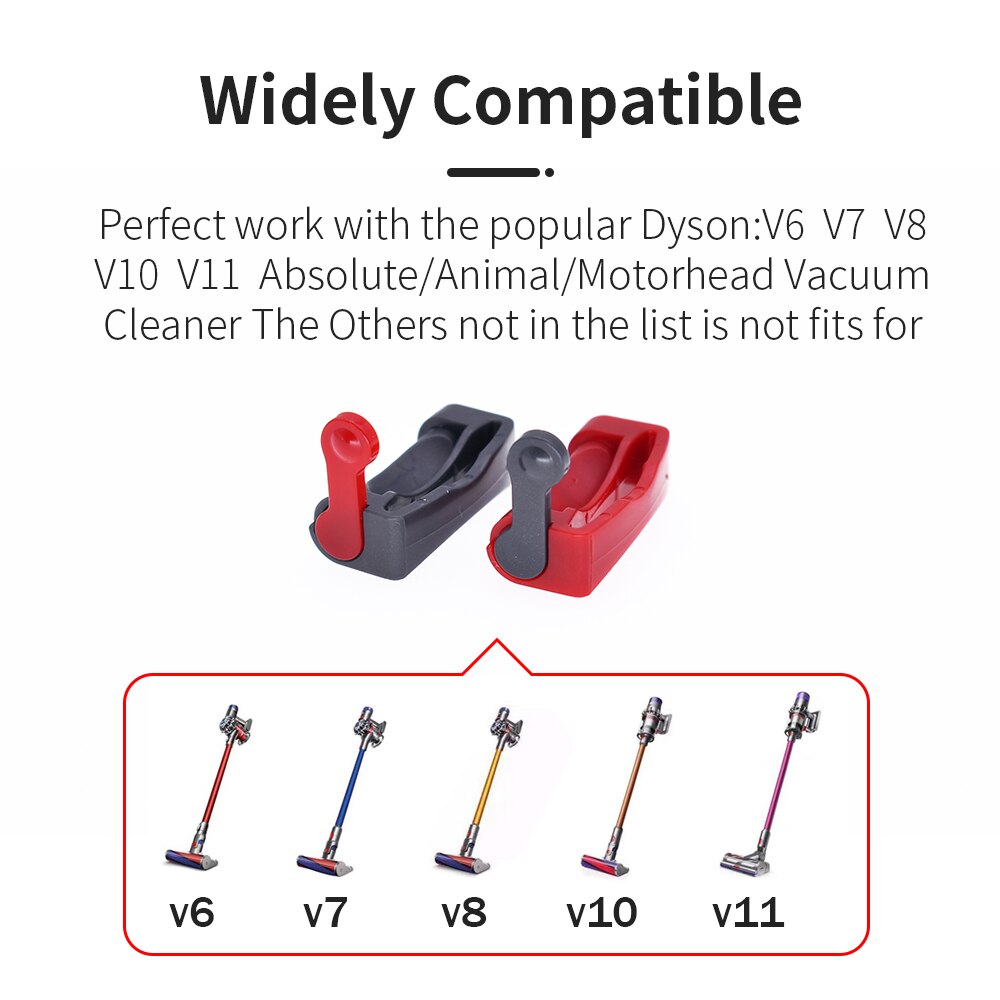 Widely Compatible

Perfect work with the popular Dyson:V6 V7 V8 V10 V11 Absolute/Animal/Motorhead Vacuum Cleaner The Others not in the list is not fits for

v6 v7 v8 v10 v11